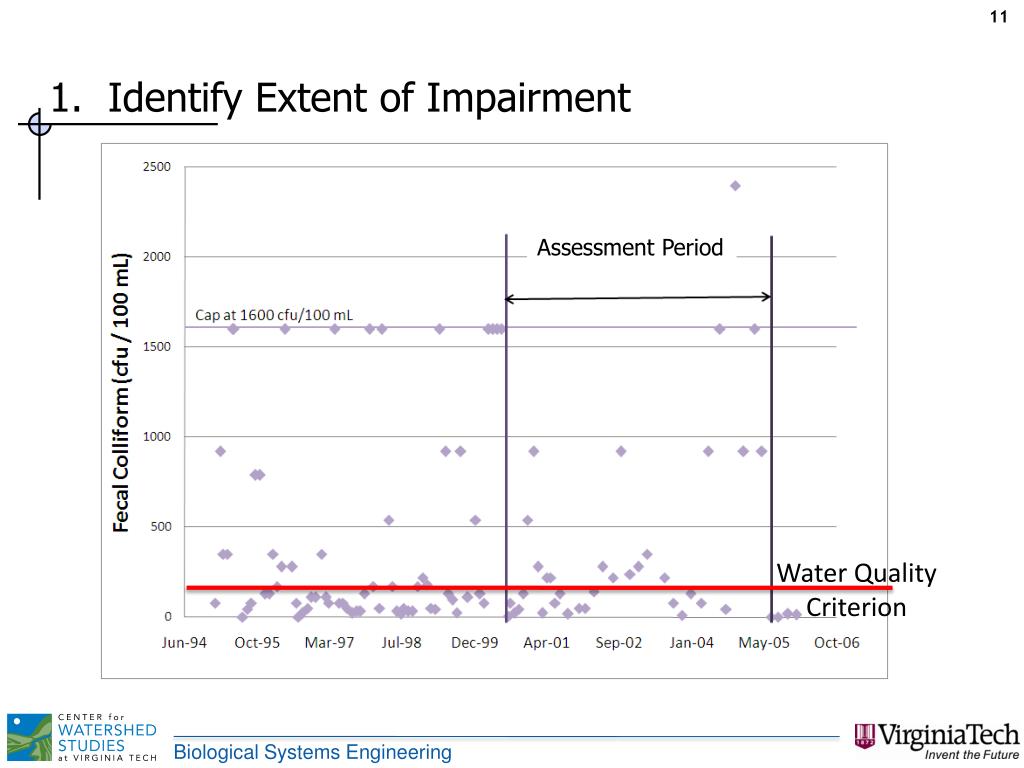 11

1. Identify Extent of Impairment

Fecal Colliform (cfu / 100 mL)

2500
2000
1500
1000
500
0

Cap at 1600 cfu/100 mL

Assessment Period

Water Quality Criterion

Jun-94 Oct-95 Mar-97 Jul-98 Dec-99 Apr-01 Sep-02 Jan-04 May-05 Oct-06

CENTER for WATERSHED STUDIES at VIRGINIA TECH

Biological Systems Engineering

VirginiaTech
Invent the Future